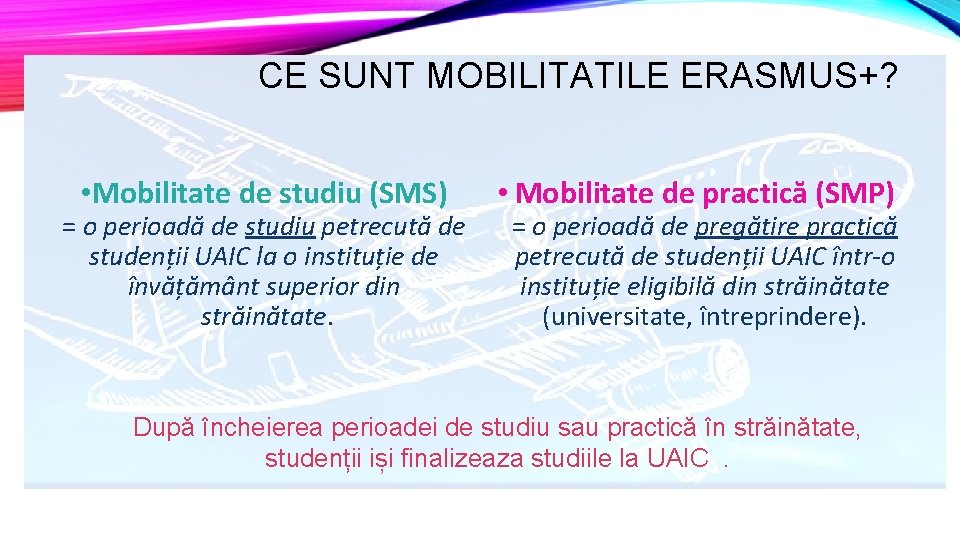 CE SUNT MOBILITATILE ERASMUS+?

• Mobilitate de studiu (SMS)

= o perioadă de studiu petrecută de studenții UAIC la o instituție de învățământ superior din străinătate.

• Mobilitate de practică (SMP)

= o perioadă de pregătire practică petrecută de studenții UAIC într-o instituție eligibilă din străinătate (universitate, întreprindere).

După încheierea perioadei de studiu sau practică în străinătate, studenții iși finalizeaza studiile la UAIC .